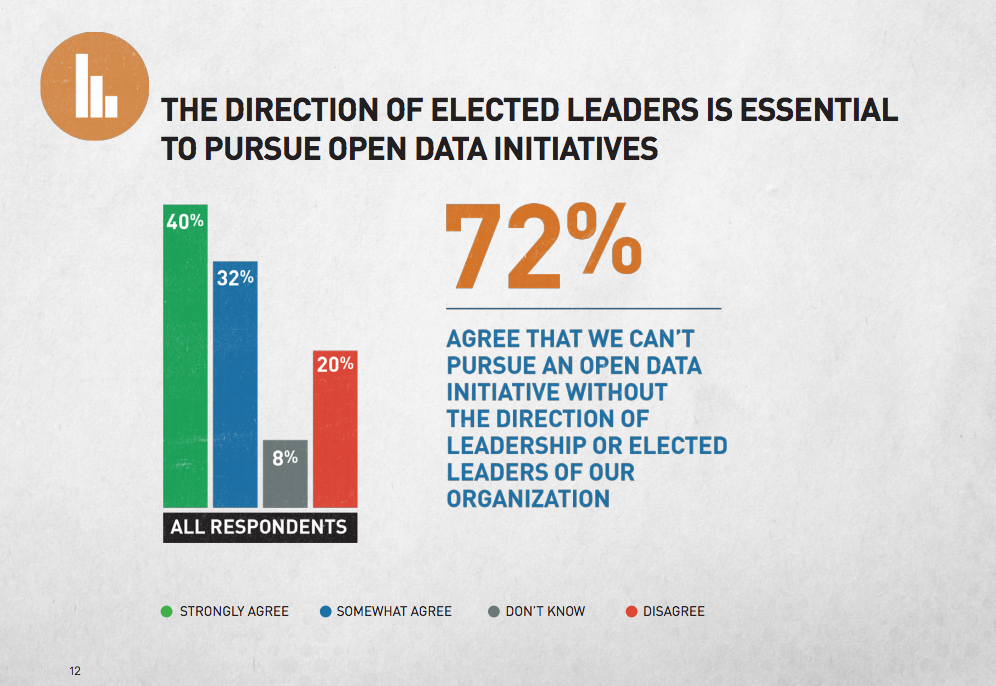 THE DIRECTION OF ELECTED LEADERS IS ESSENTIAL TO PURSUE OPEN DATA INITIATIVES

40%

32%

8%

20%

ALL RESPONDENTS

72%

AGREE THAT WE CAN'T PURSUE AN OPEN DATA INITIATIVE WITHOUT THE DIRECTION OF LEADERSHIP OR ELECTED LEADERS OF OUR ORGANIZATION

STRONGLY AGREE
SOMEWHAT AGREE
DON'T KNOW
DISAGREE

12